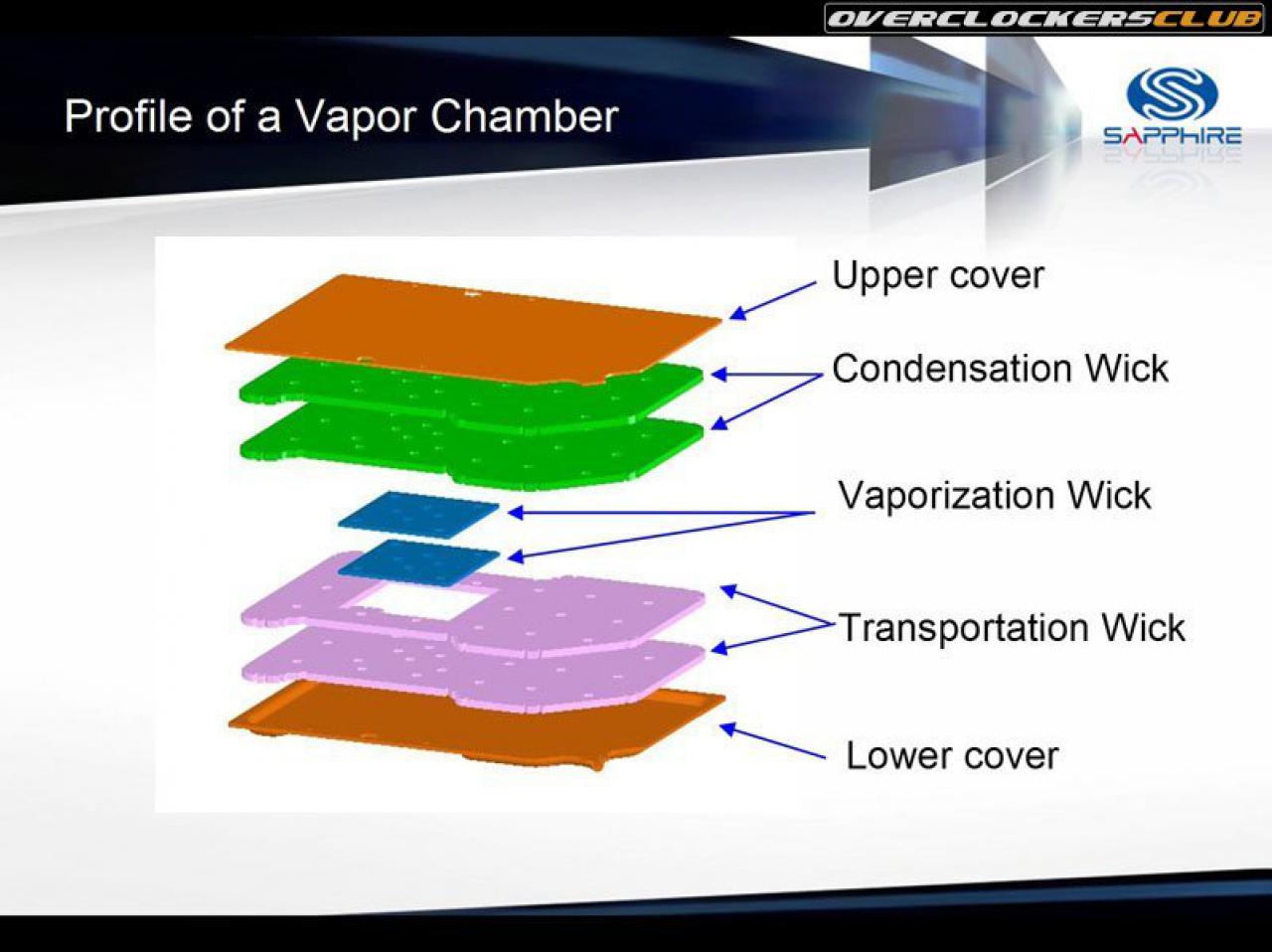 Profile of a Vapor Chamber

SAPPHIRE

Upper cover

Condensation Wick

Vaporization Wick

Transportation Wick

Lower cover

OVERCLOCKERSCLUB